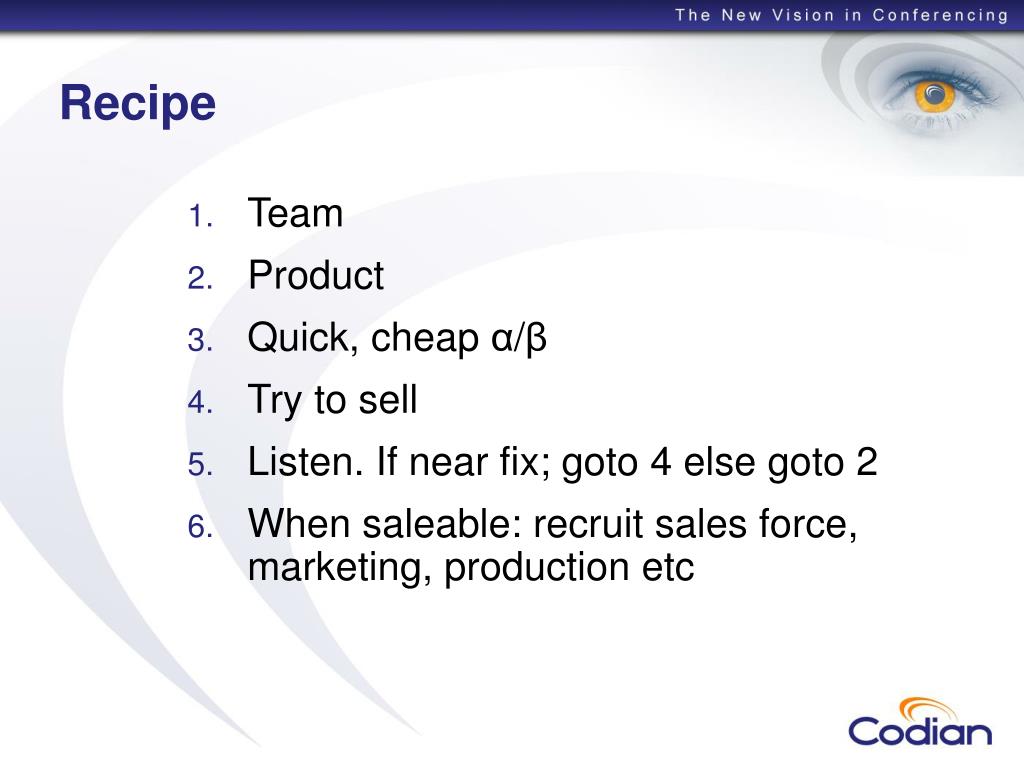 The New Vision in Conferencing

Recipe

1. Team
2. Product
3. Quick, cheap α/β
4. Try to sell
5. Listen. If near fix; goto 4 else goto 2
6. When saleable: recruit sales force, marketing, production etc

Codian